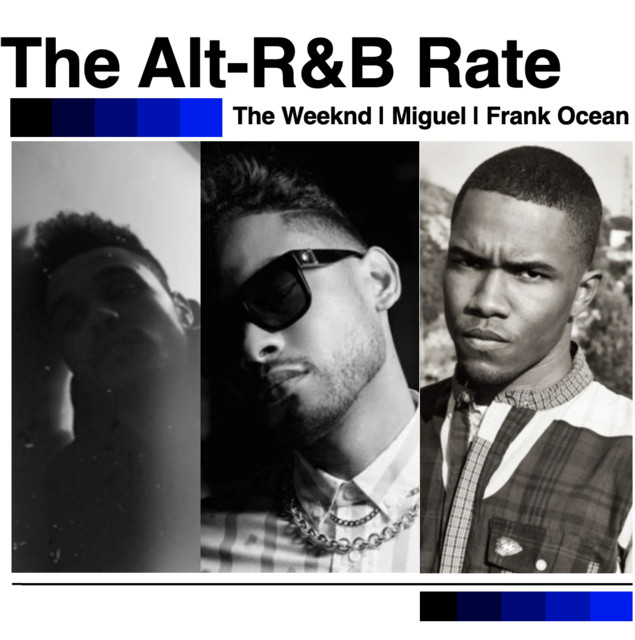 The Alt-R&B Rate

The Weeknd | Miguel | Frank Ocean